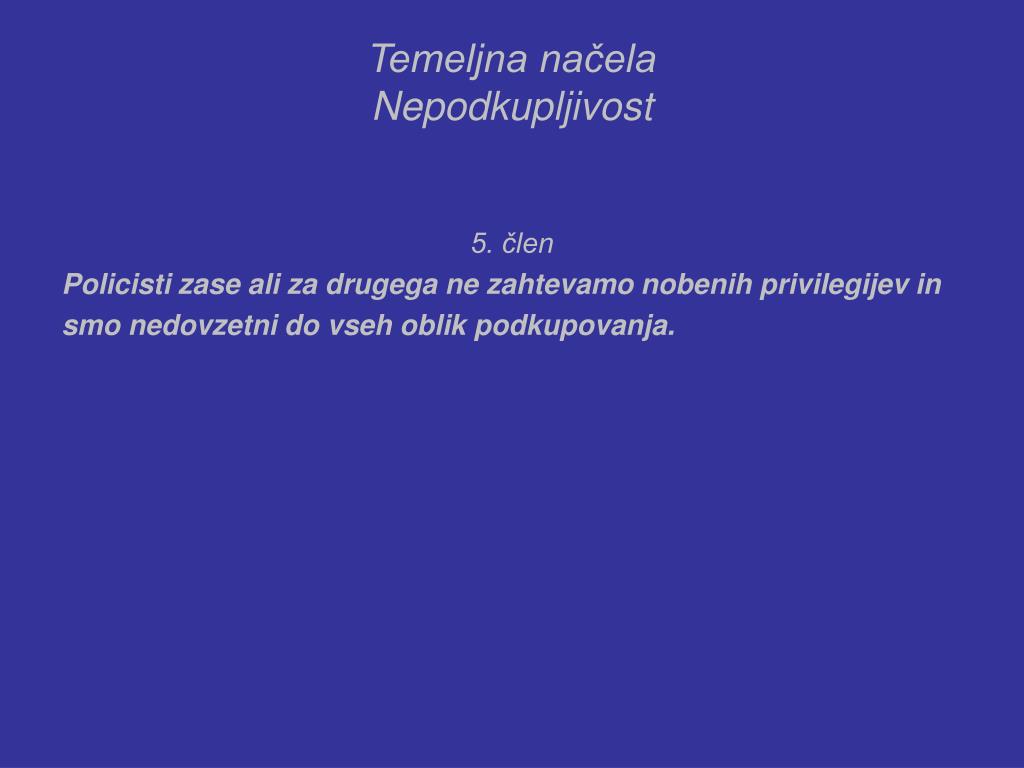 Temeljna načela
Nepodkupljivost

5. člen

Policisti zase ali za drugega ne zahtevamo nobenih privilegijev in smo nedovzetni do vseh oblik podkupovanja.